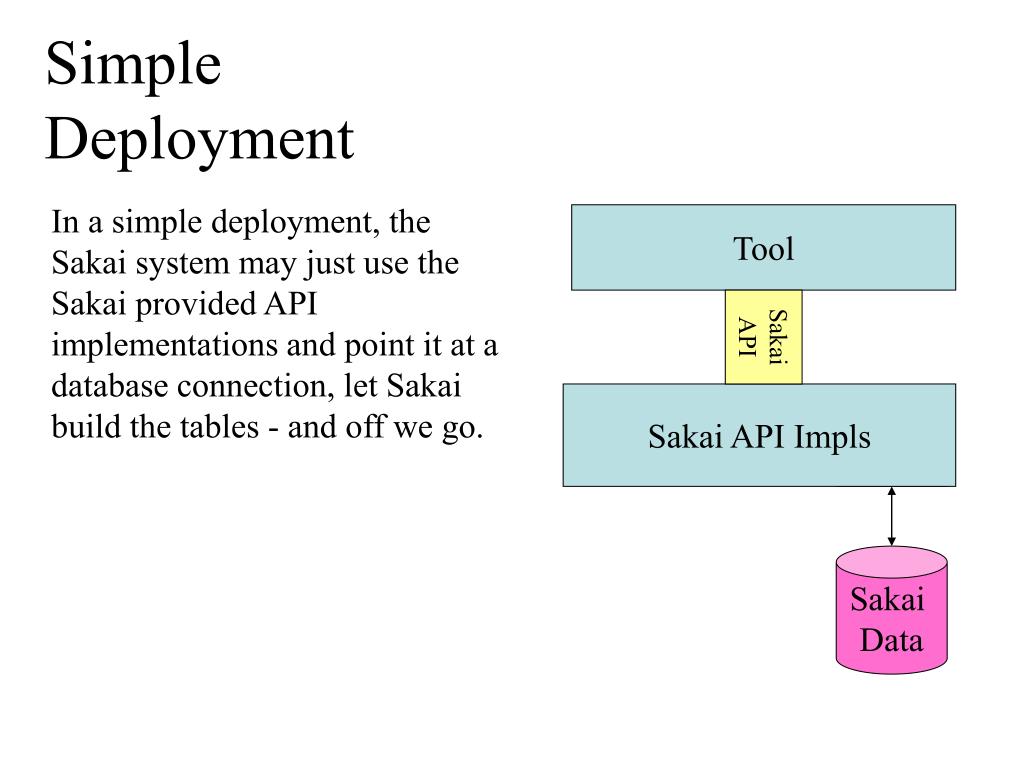 Simple Deployment

In a simple deployment, the Sakai system may just use the Sakai provided API implementations and point it at a database connection, let Sakai build the tables - and off we go.

Tool

Sakai API

Sakai API Impls

Sakai Data